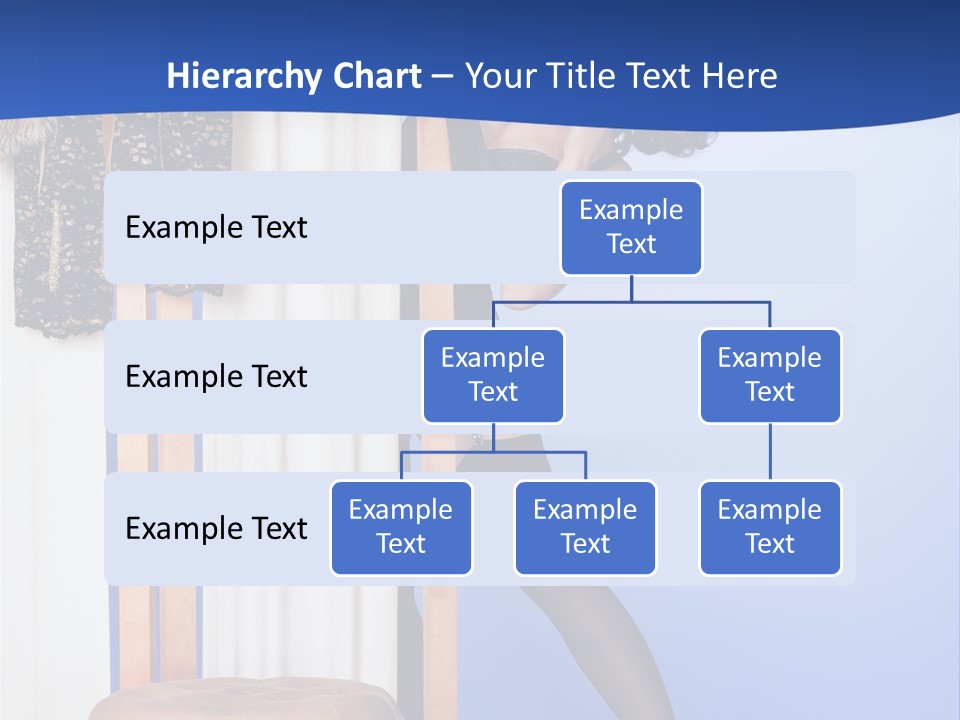 Hierarchy Chart – Your Title Text Here

Example Text

Example Text

Example Text

Example Text

Example Text

Example Text

Example Text

Example Text

Example Text